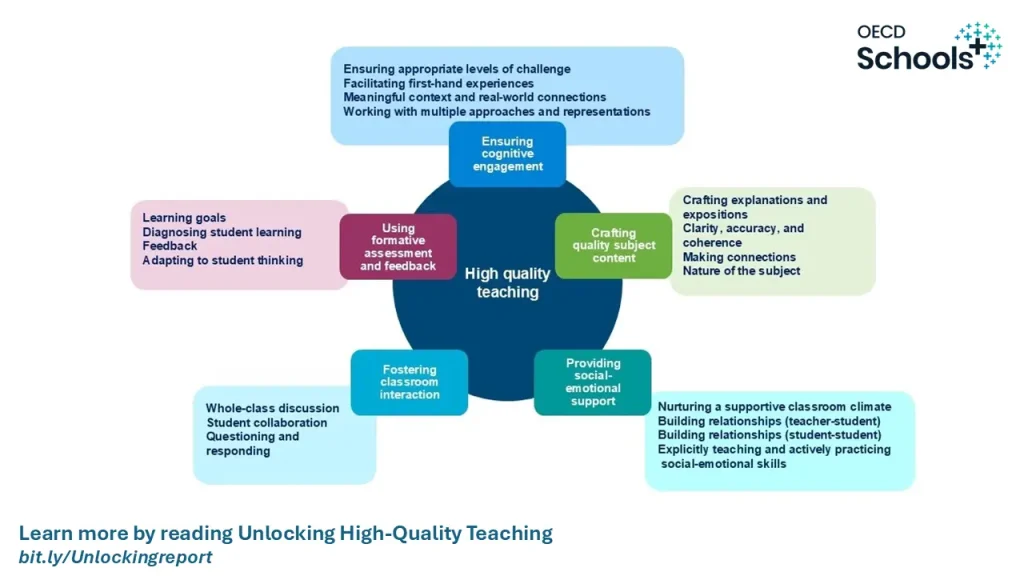 OECD Schools+

Ensuring appropriate levels of challenge
Facilitating first-hand experiences
Meaningful context and real-world connections
Working with multiple approaches and representations

Ensuring cognitive engagement

Learning goals
Diagnosing student learning
Feedback
Adapting to student thinking

Using formative assessment and feedback

High quality teaching

Crafting quality subject content

Crafting explanations and expositions
Clarity, accuracy, and coherence
Making connections
Nature of the subject

Fostering classroom interaction

Whole-class discussion
Student collaboration
Questioning and responding

Providing social-emotional support

Nurturing a supportive classroom climate
Building relationships (teacher-student)
Building relationships (student-student)
Explicitly teaching and actively practicing social-emotional skills

Learn more by reading Unlocking High-Quality Teaching
bit.ly/Unlockingreport